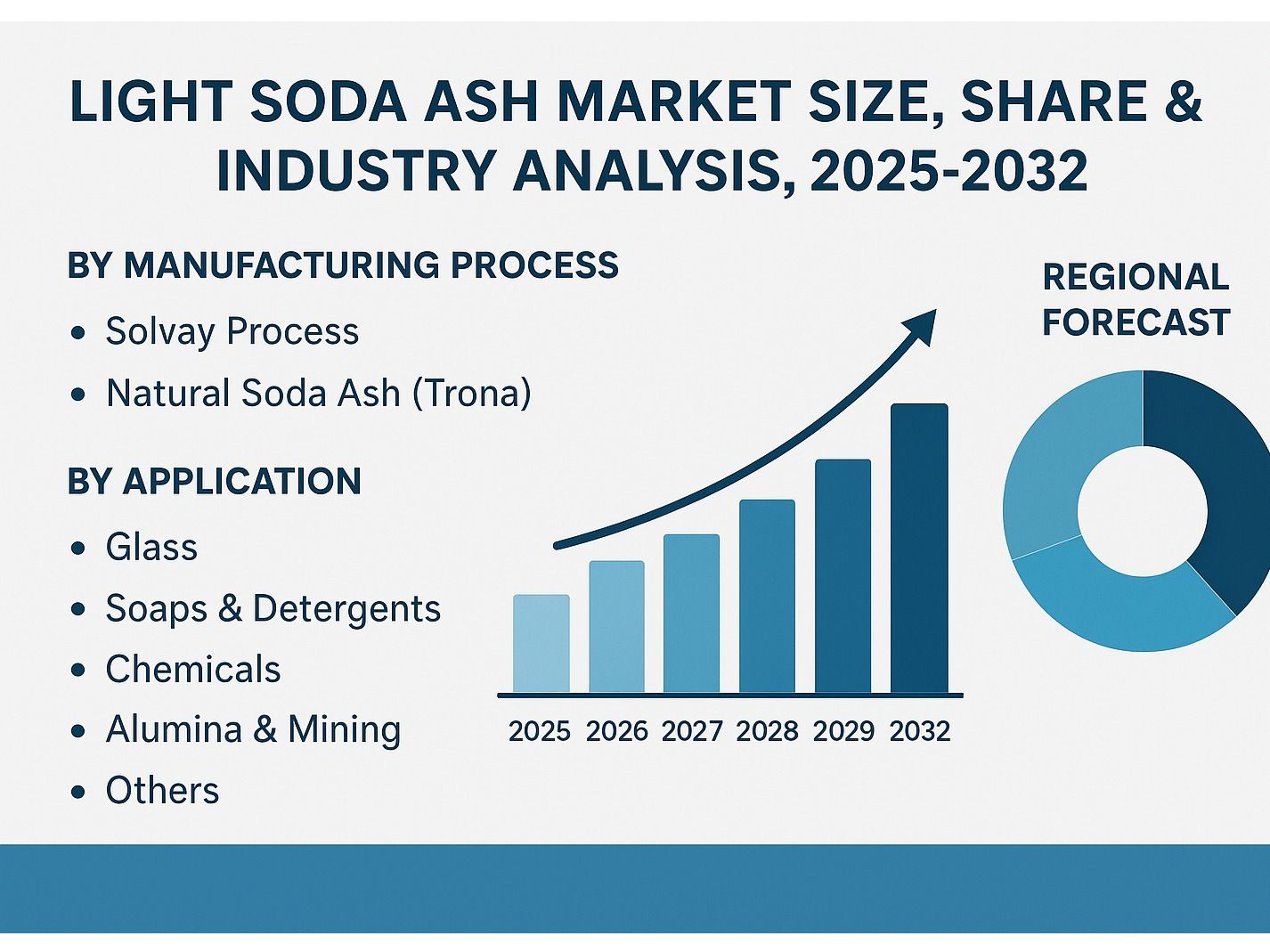 LIGHT SODA ASH MARKET SIZE, SHARE & INDUSTRY ANALYSIS, 2025-2032

BY MANUFACTURING PROCESS

• Solvay Process
• Natural Soda Ash (Trona)

BY APPLICATION

• Glass
• Soaps & Detergents
• Chemicals
• Alumina & Mining
• Others

2025 2026 2027 2028 2029 2032

REGIONAL FORECAST